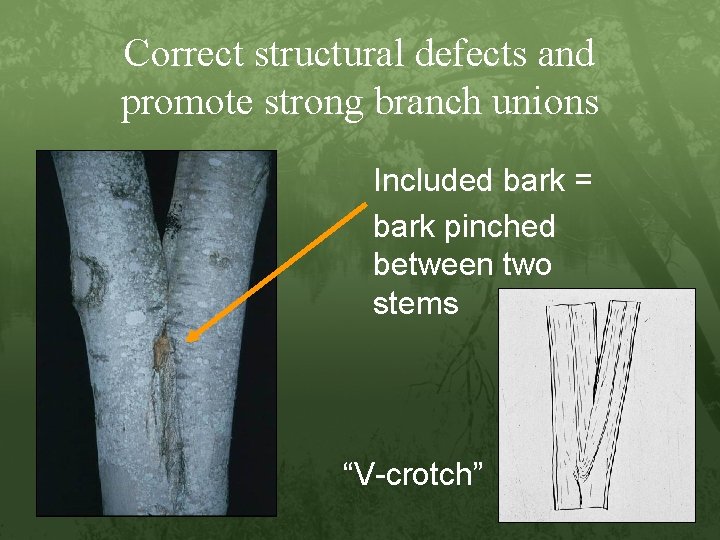 Correct structural defects and promote strong branch unions

Included bark =
bark pinched between two stems

“V-crotch”